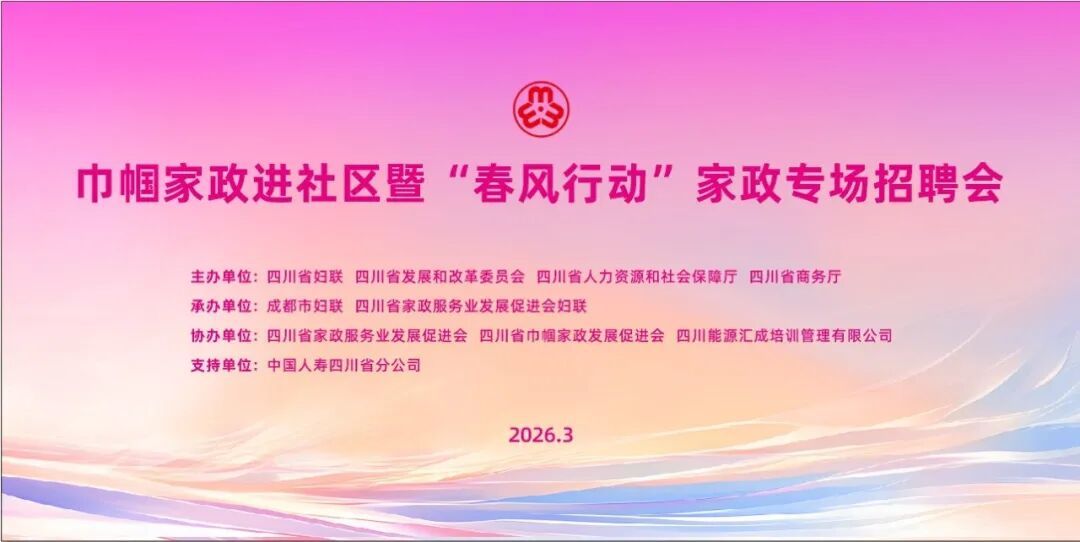 巾帼家政进社区暨“春风行动”家政专场招聘会

主办单位：四川省妇联 四川省发展和改革委员会 四川省人力资源和社会保障厅 四川省商务厅
承办单位：成都市妇联 四川省家政服务业发展促进会妇联
协办单位：四川省家政服务业发展促进会 四川省巾帼家政发展促进会 四川能源汇成培训管理有限公司
支持单位：中国人寿四川省分公司

2026.3